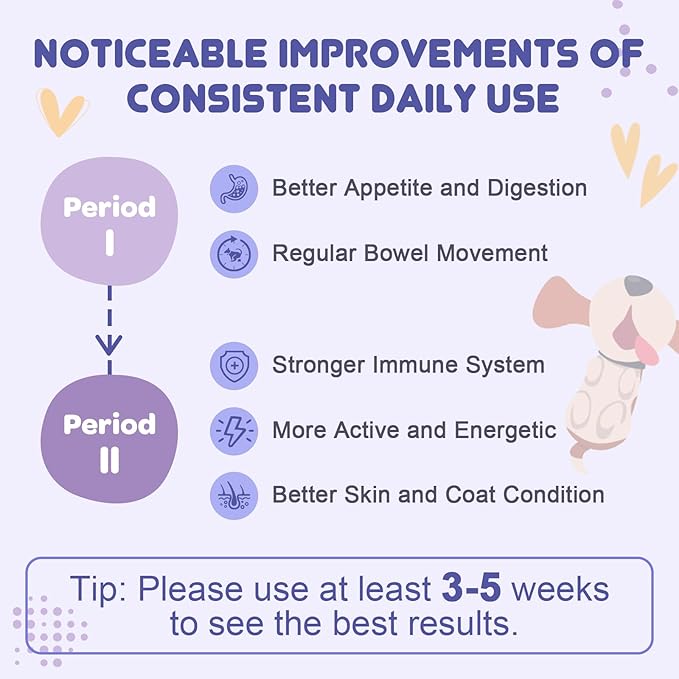 NOTICEABLE IMPROVEMENTS OF CONSISTENT DAILY USE

Period I

Better Appetite and Digestion

Regular Bowel Movement

Period II

Stronger Immune System

More Active and Energetic

Better Skin and Coat Condition

Tip: Please use at least 3-5 weeks to see the best results.